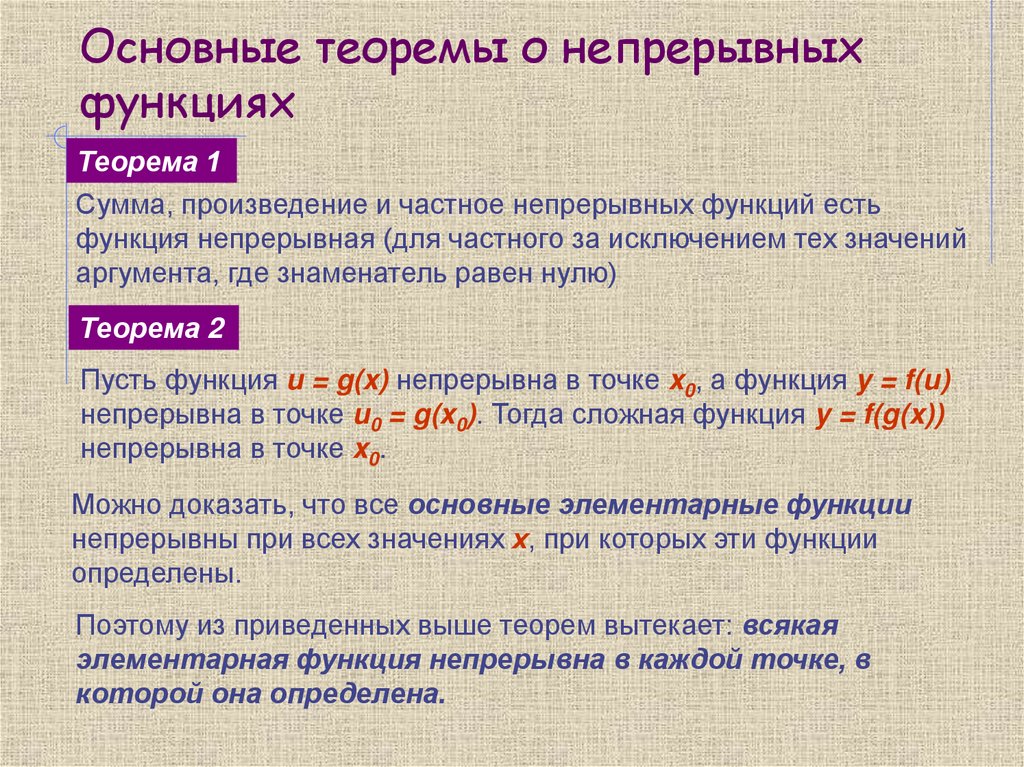 Основные теоремы о непрерывных функциях

Теорема 1

Сумма, произведение и частное непрерывных функций есть функция непрерывная (для частного за исключением тех значений аргумента, где знаменатель равен нулю)

Теорема 2

Пусть функция $u = g(x)$ непрерывна в точке $x_0$, а функция $y = f(u)$ непрерывна в точке $u_0 = g(x_0)$. Тогда сложная функция $y = f(g(x))$ непрерывна в точке $x_0$.

Можно доказать, что все основные элементарные функции непрерывны при всех значениях $x$, при которых эти функции определены.

Поэтому из приведенных выше теорем вытекает: всякая элементарная функция непрерывна в каждой точке, в которой она определена.